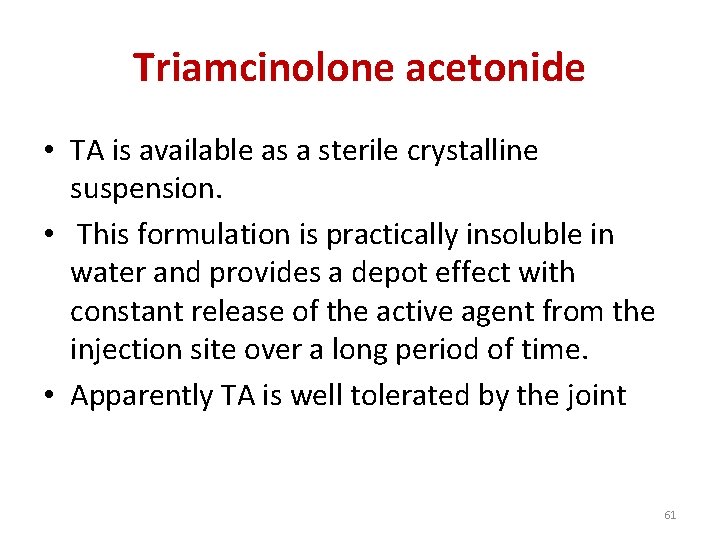 Triamcinolone acetonide

• TA is available as a sterile crystalline suspension.
• This formulation is practically insoluble in water and provides a depot effect with constant release of the active agent from the injection site over a long period of time.
• Apparently TA is well tolerated by the joint

61